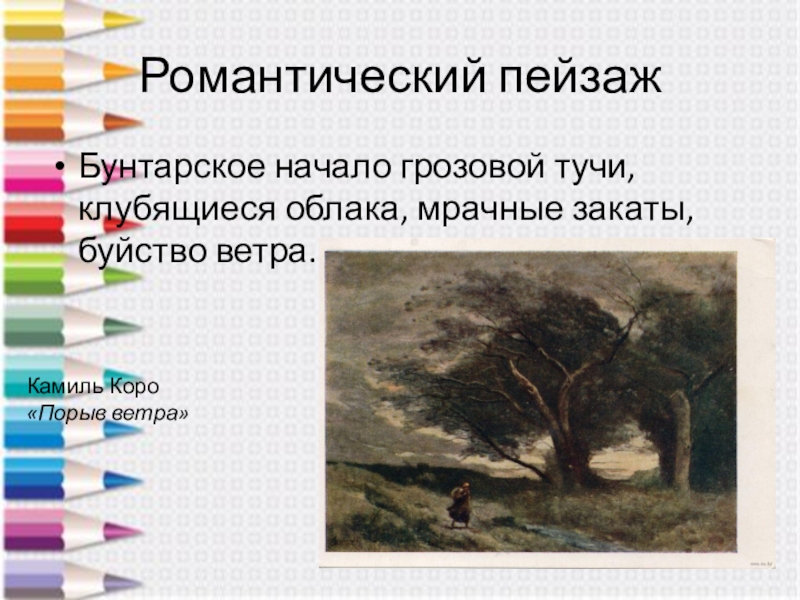 Романтический пейзаж

• Бунтарское начало грозовой тучи, клубящиеся облака, мрачные закаты, буйство ветра.

Камиль Коро
«Порыв ветра»